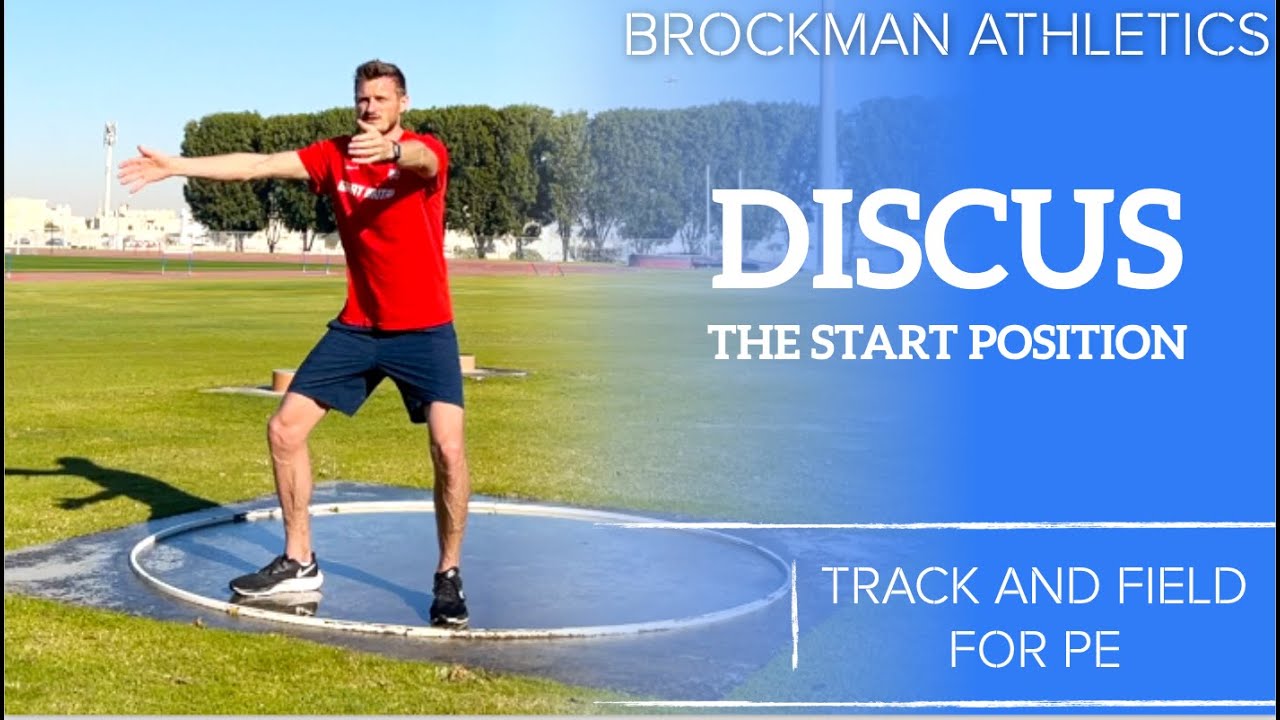 BROCKMAN ATHLETICS

DISCUS

THE START POSITION

TRACK AND FIELD FOR PE